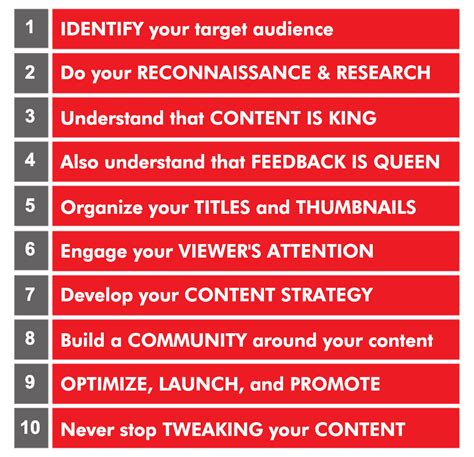 1 IDENTIFY your target audience

2 Do your RECONNAISSANCE & RESEARCH

3 Understand that CONTENT IS KING

4 Also understand that FEEDBACK IS QUEEN

5 Organize your TITLES and THUMBNAILS

6 Engage your VIEWER'S ATTENTION

7 Develop your CONTENT STRATEGY

8 Build a COMMUNITY around your content

9 OPTIMIZE, LAUNCH, and PROMOTE

10 Never stop TWEAKING your CONTENT